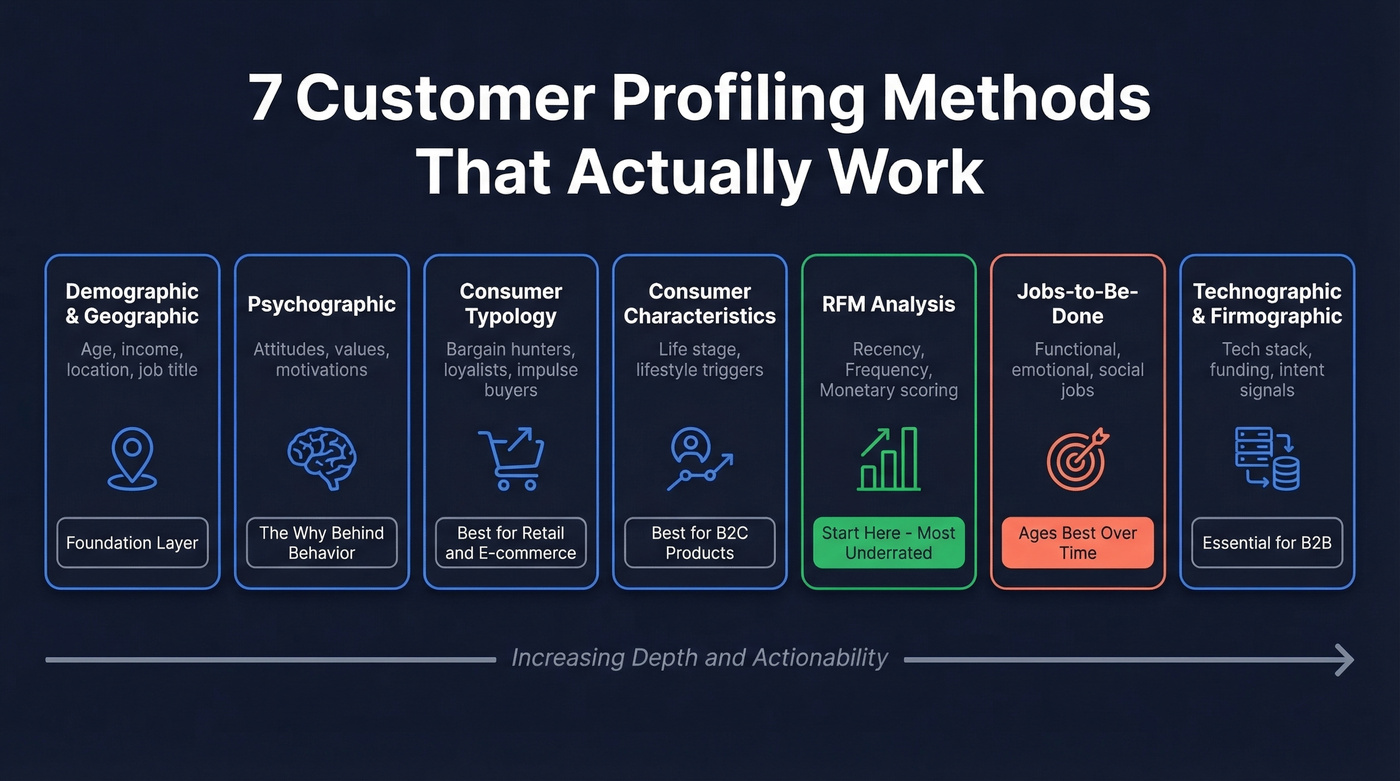 7 Customer Profiling Methods That Actually Work

Demographic & Geographic
Age, income, location, job title
Foundation Layer

Psychographic
Attitudes, values, motivations
The Why Behind Behavior

Consumer Typology
Bargain hunters, loyalists, impulse buyers
Best for Retail and E-commerce

Consumer Characteristics
Life stage, lifestyle triggers
Best for B2C Products

RFM Analysis
Recency, Frequency, Monetary scoring
Start Here - Most Underrated

Jobs-to-Be-Done
Functional, emotional, social jobs
Ages Best Over Time

Technographic & Firmographic
Tech stack, funding, intent signals
Essential for B2B

Increasing Depth and Actionability